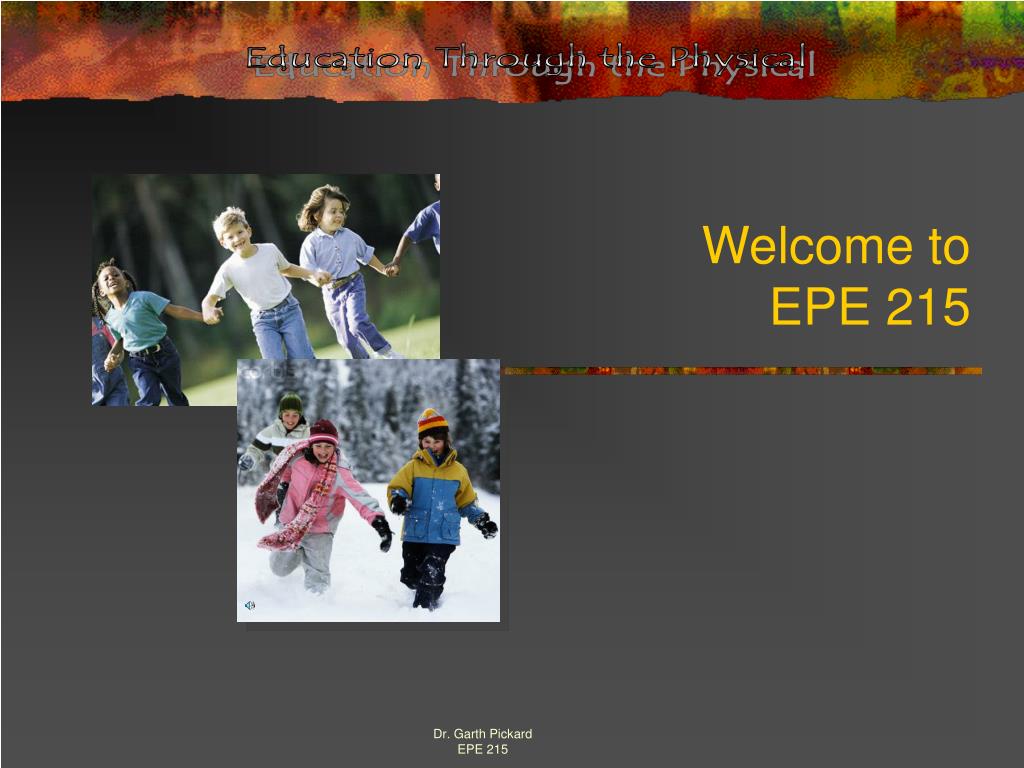 Education Through the Physical

Welcome to EPE 215

Dr. Garth Pickard
EPE 215